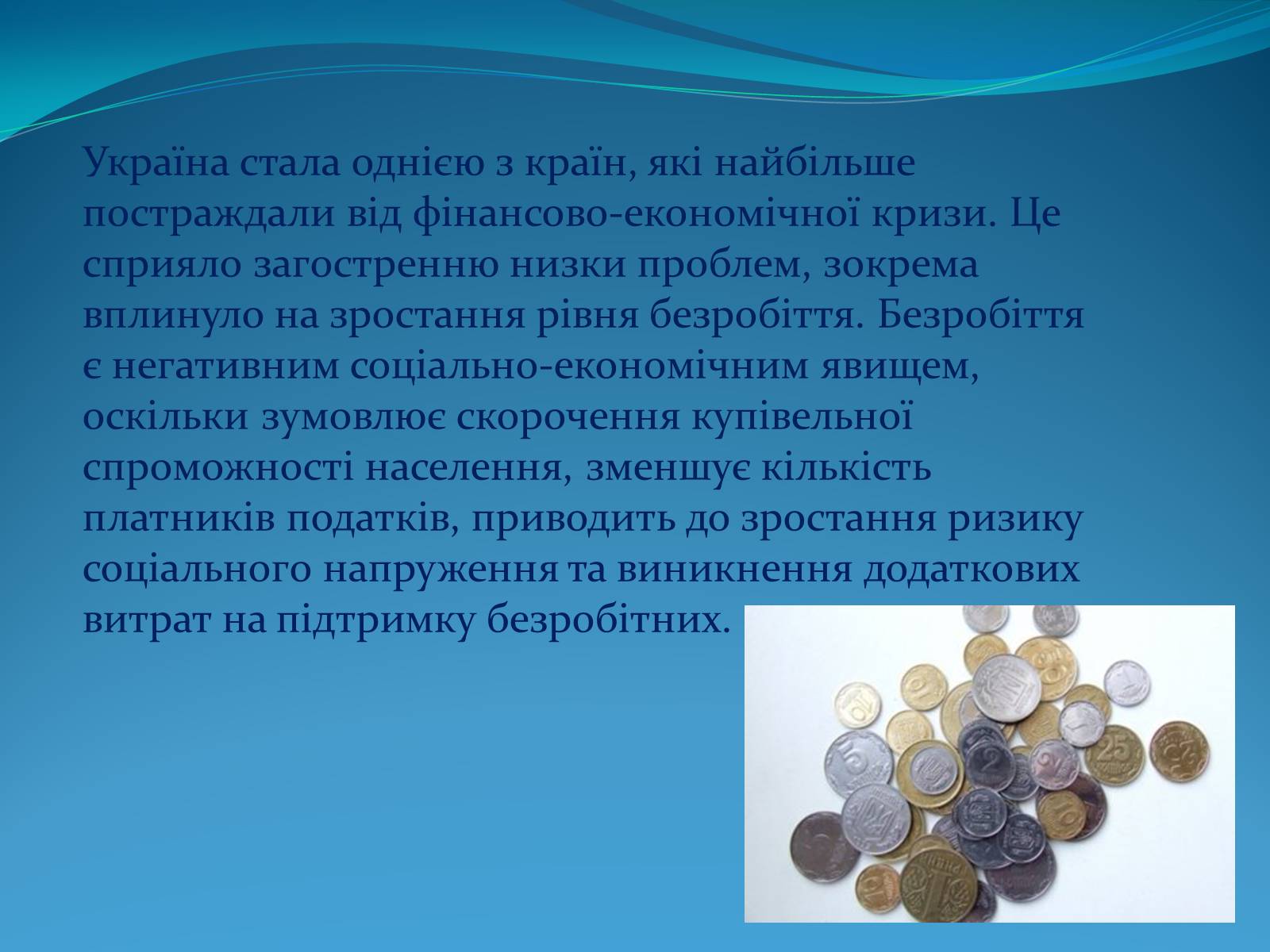 Україна стала однією з країн, які найбільше постраждали від фінансово-економічної кризи. Це сприяло загостренню низки проблем, зокрема вплинуло на зростання рівня безробіття. Безробіття є негативним соціально-економічним явищем, оскільки зумовлює скорочення купівельної спроможності населення, зменшує кількість платників податків, приводить до зростання ризику соціального напруження та виникнення додаткових витрат на підтримку безробітних.